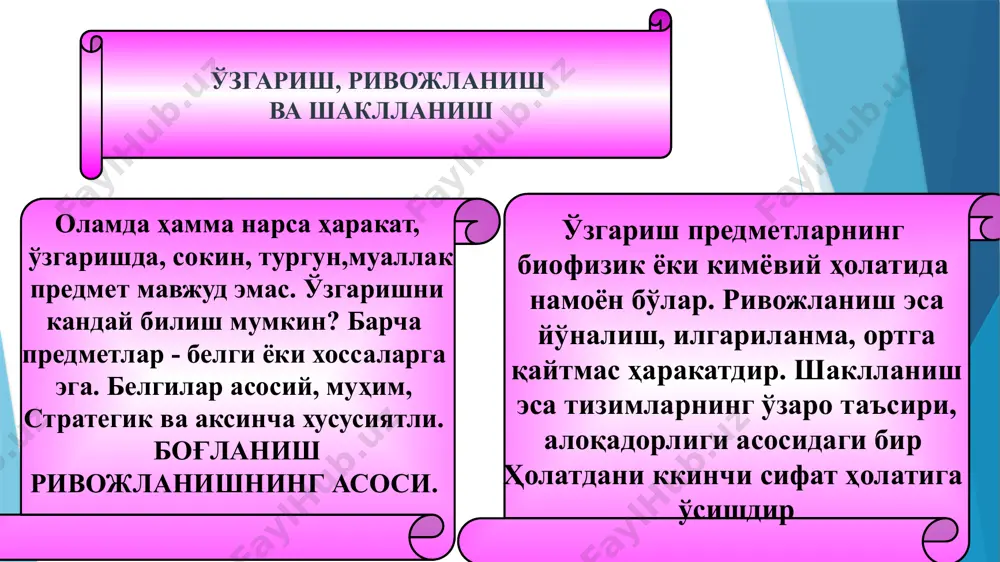 ЎЗГАРИШ, РИВОЖЛАНИШ ВА ШАКЛЛАНИШ

Оламда ҳамма нарса ҳаракат, ўзгаришда, сокин, тургун,муаллак предмет мавжуд эмас. Ўзгаришни кандай билиш мумкин? Барча предметлар - белги ёки хоссаларга эга. Белгилар асосий, муҳим, Стратегик ва аксинча хусусиятли. БОҒЛАНИШ РИВОЖЛАНИШНИНГ АСОСИ.

Ўзгариш предметларнинг биофизик ёки кимёвий ҳолатида намоён бўлар. Ривожланиш эса йўналиш, илгариланма, ортга қайтмас ҳаракатдир. Шаклланиш эса тизимларнинг ўзаро таъсири, алоқадорлиги асосидаги бир Ҳолатдани ккинчи сифат ҳолатига ўсишдир

FaylHub.uz